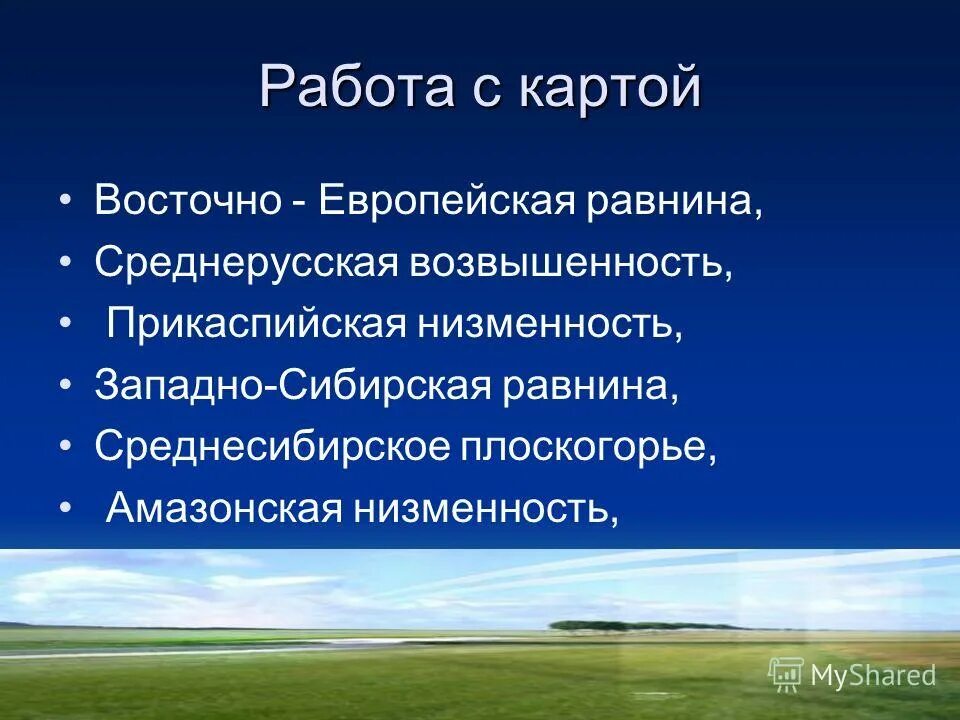 Работа с картой

• Восточно - Европейская равнина,
• Среднерусская возвышенность,
• Прикаспийская низменность,
• Западно-Сибирская равнина,
• Среднесибирское плоскогорье,
• Амазонская низменность,

MyShared